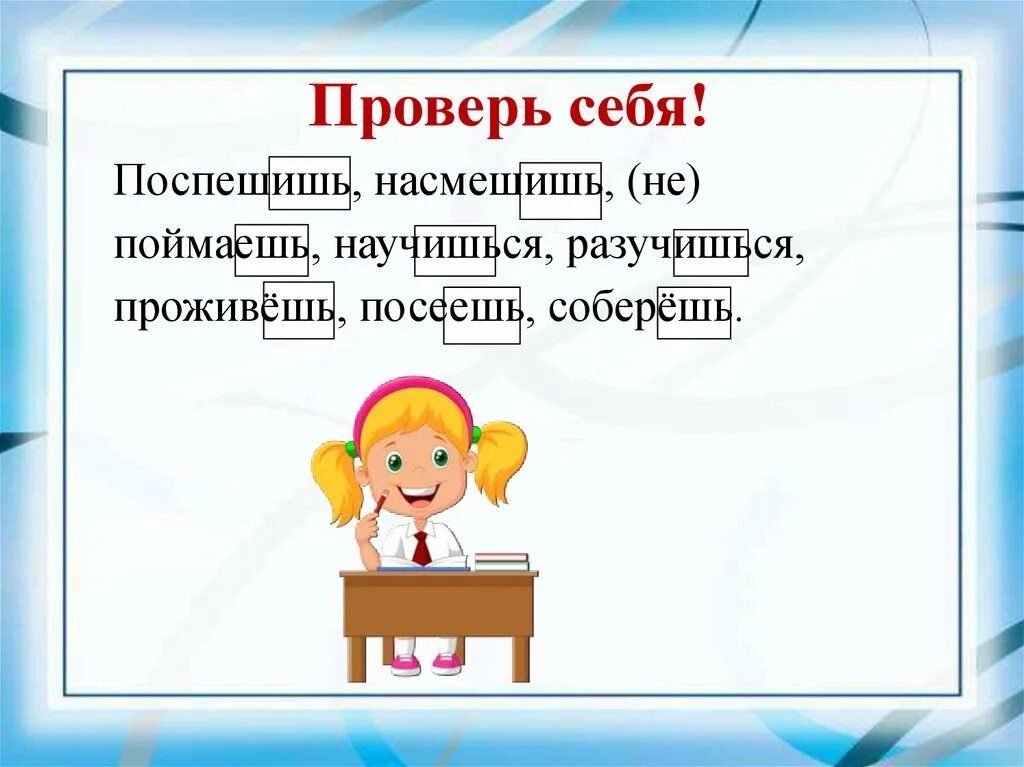 Проверь себя!

Поспешишь, насмешишь, (не) поймаешь, научишься, разучишься, проживёшь, посеешь, соберёшь.